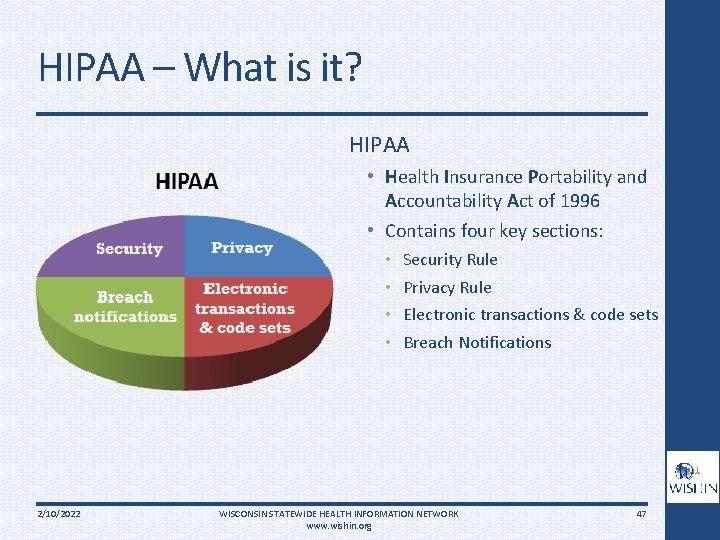 HIPAA – What is it?

HIPAA

Security
Privacy
Breach notifications
Electronic transactions & code sets

HIPAA

• Health Insurance Portability and Accountability Act of 1996
• Contains four key sections:
  • Security Rule
  • Privacy Rule
  • Electronic transactions & code sets
  • Breach Notifications

WISHIN

2/10/2022
WISCONSIN STATEWIDE HEALTH INFORMATION NETWORK
www.wishin.org
47